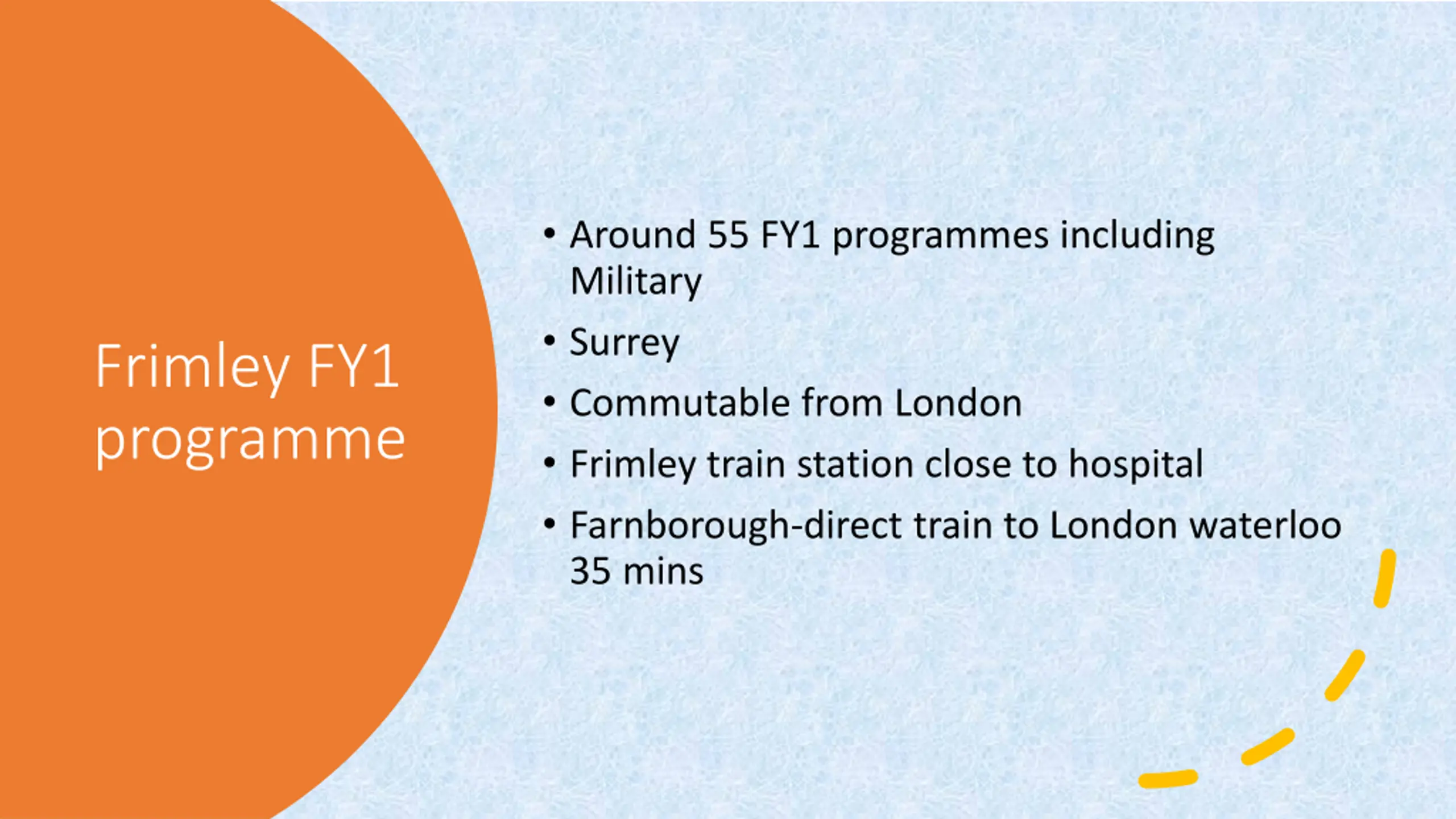 Frimley FY1 programme

• Around 55 FY1 programmes including Military
• Surrey
• Commutable from London
• Frimley train station close to hospital
• Farnborough-direct train to London waterloo 35 mins